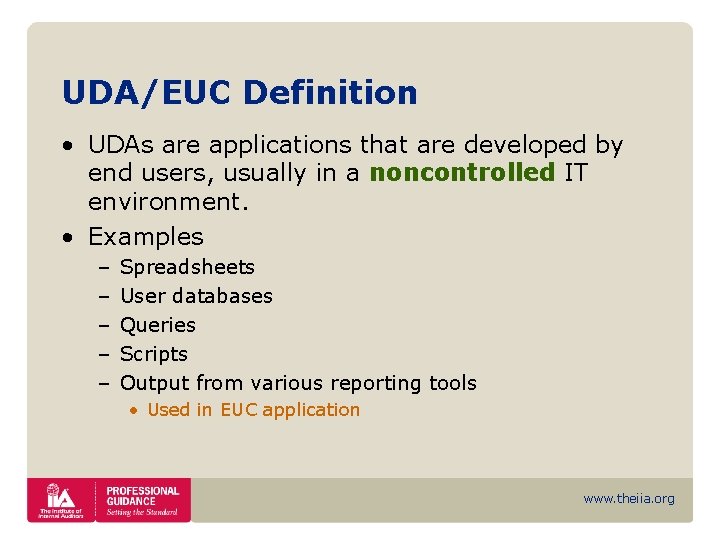 UDA/EUC Definition

• UDAs are applications that are developed by end users, usually in a noncontrolled IT environment.
• Examples
– Spreadsheets
– User databases
– Queries
– Scripts
– Output from various reporting tools
• Used in EUC application

IIA The Institute of Internal Auditors
PROFESSIONAL GUIDANCE
Setting the Standard

www.theiia.org